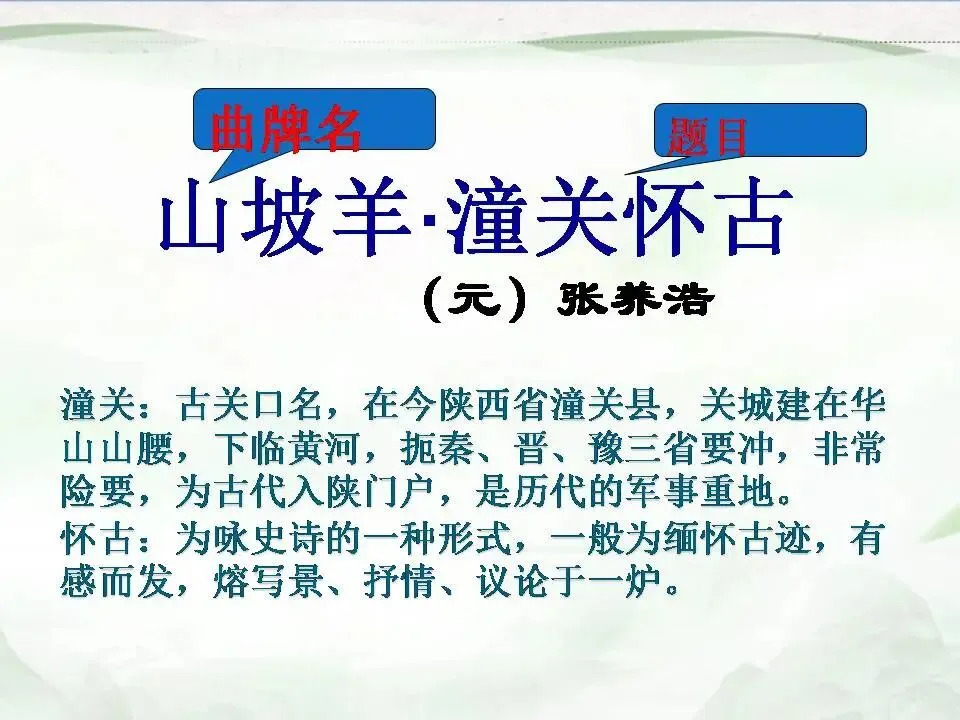 曲牌名

题目

山坡羊·潼关怀古

（元）张养浩

潼关：古关口名，在今陕西省潼关县，关城建在华山山腰，下临黄河，扼秦、晋、豫三省要冲，非常险要，为古代入陕门户，是历代的军事重地。

怀古：为咏史诗的一种形式，一般为缅怀古迹，有感而发，熔写景、抒情、议论于一炉。